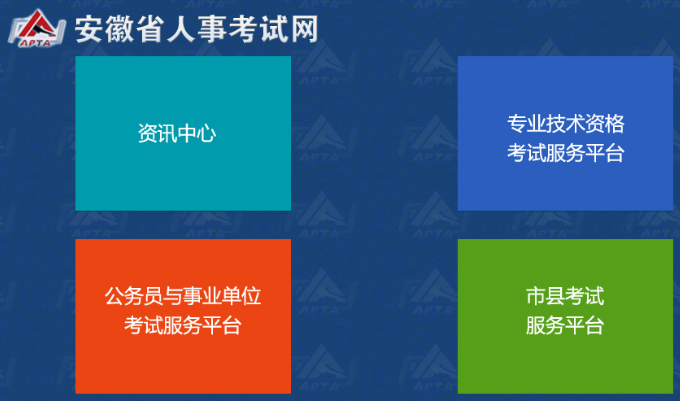 APTA 安徽省人事考试网

资讯中心

专业技术资格
考试服务平台

公务员与事业单位
考试服务平台

市县考试
服务平台